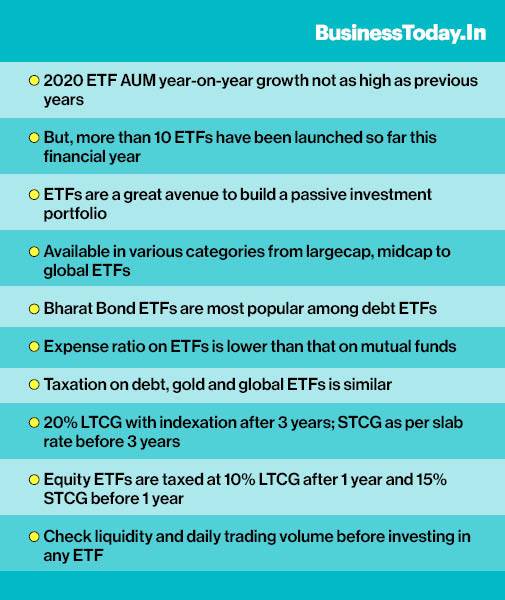 BusinessToday.In

2020 ETF AUM year-on-year growth not as high as previous years

But, more than 10 ETFs have been launched so far this financial year

ETFs are a great avenue to build a passive investment portfolio

Available in various categories from largecap, midcap to global ETFs

Bharat Bond ETFs are most popular among debt ETFs

Expense ratio on ETFs is lower than that on mutual funds

Taxation on debt, gold and global ETFs is similar

20% LTCG with indexation after 3 years; STCG as per slab rate before 3 years

Equity ETFs are taxed at 10% LTCG after 1 year and 15% STCG before 1 year

Check liquidity and daily trading volume before investing in any ETF